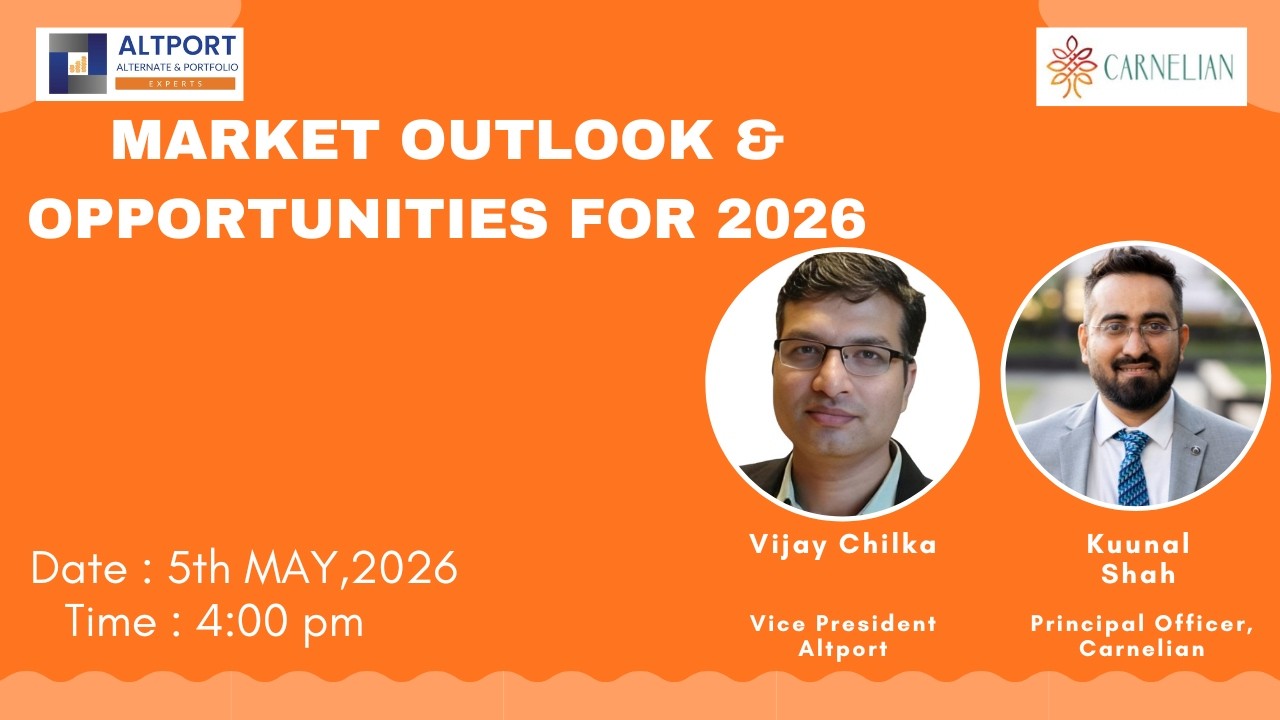 ALTPORT
ALTERNATE & PORTFOLIO
EXPERTS

CARNELIAN

MARKET OUTLOOK & OPPORTUNITIES FOR 2026

Date : 5th MAY,2026
Time : 4:00 pm

Vijay Chilka

Vice President
Altport

Kuunal
Shah

Principal Officer,
Carnelian